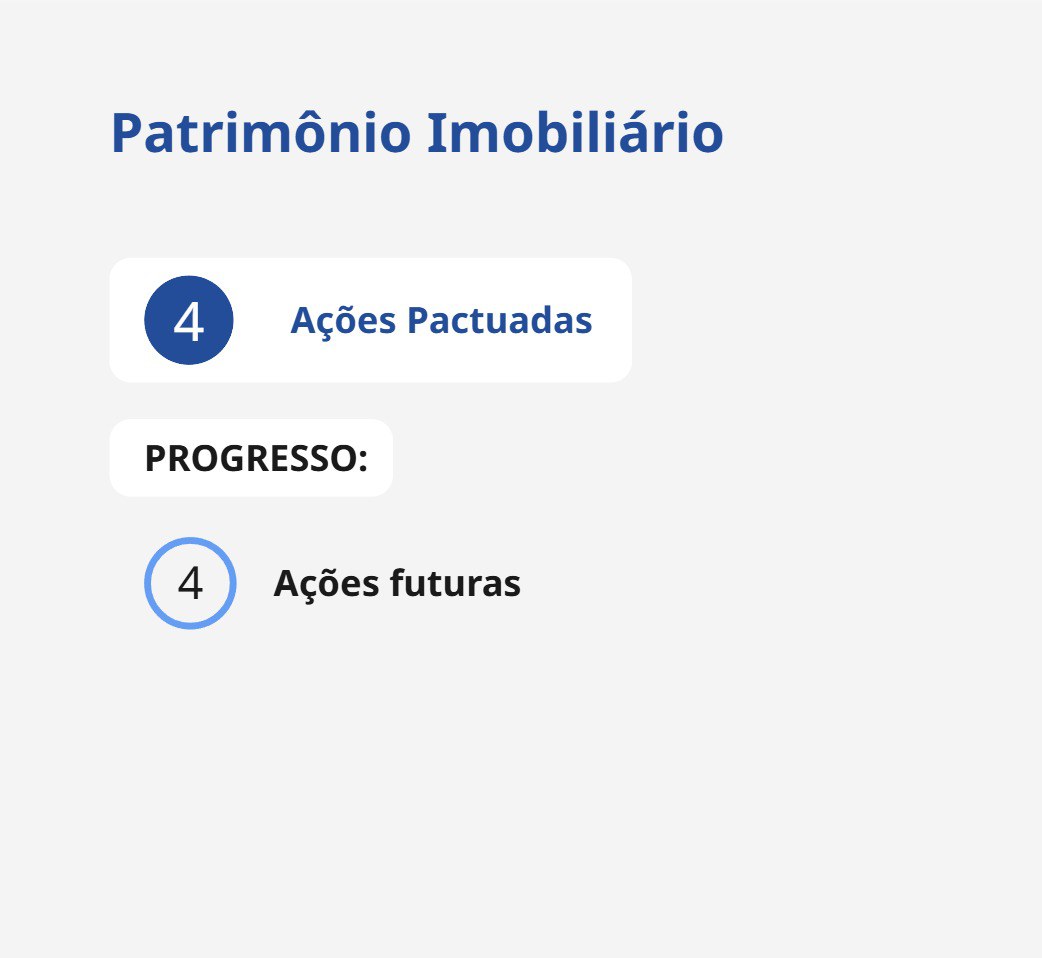 Patrimônio Imobiliário

4 Ações Pactuadas

PROGRESSO:

4 Ações futuras